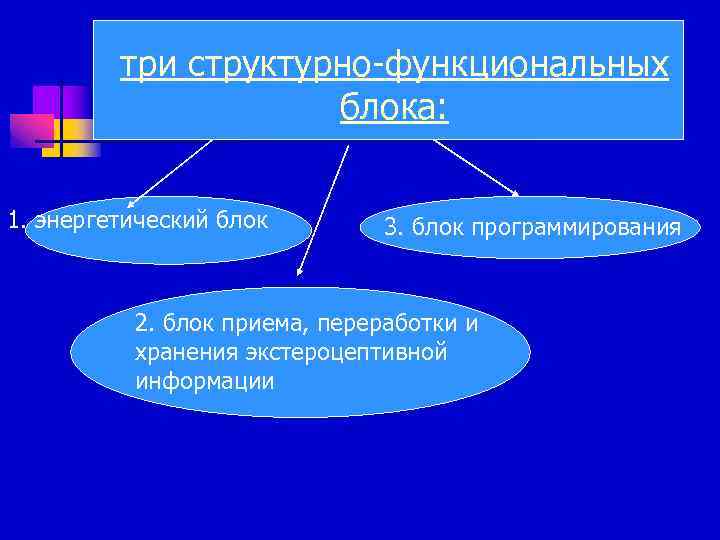 три структурно-функциональных блока:

1. энергетический блок

3. блок программирования

2. блок приема, переработки и хранения экстероцептивной информации